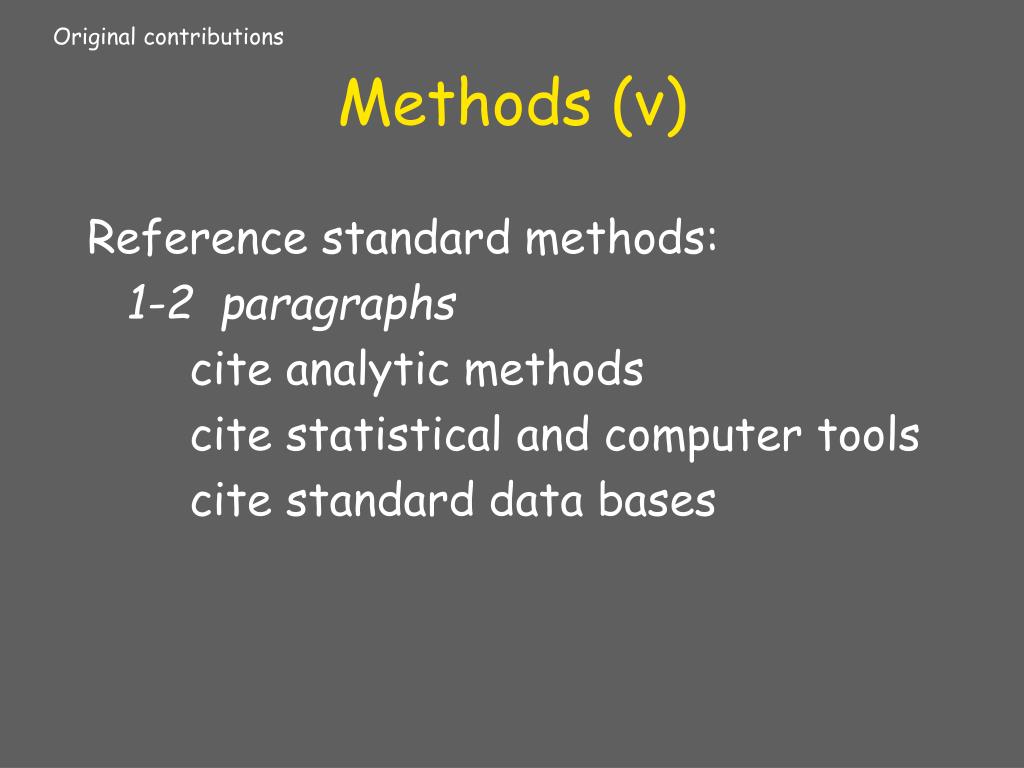 Original contributions

Methods (v)

Reference standard methods:
1-2 paragraphs
cite analytic methods
cite statistical and computer tools
cite standard data bases